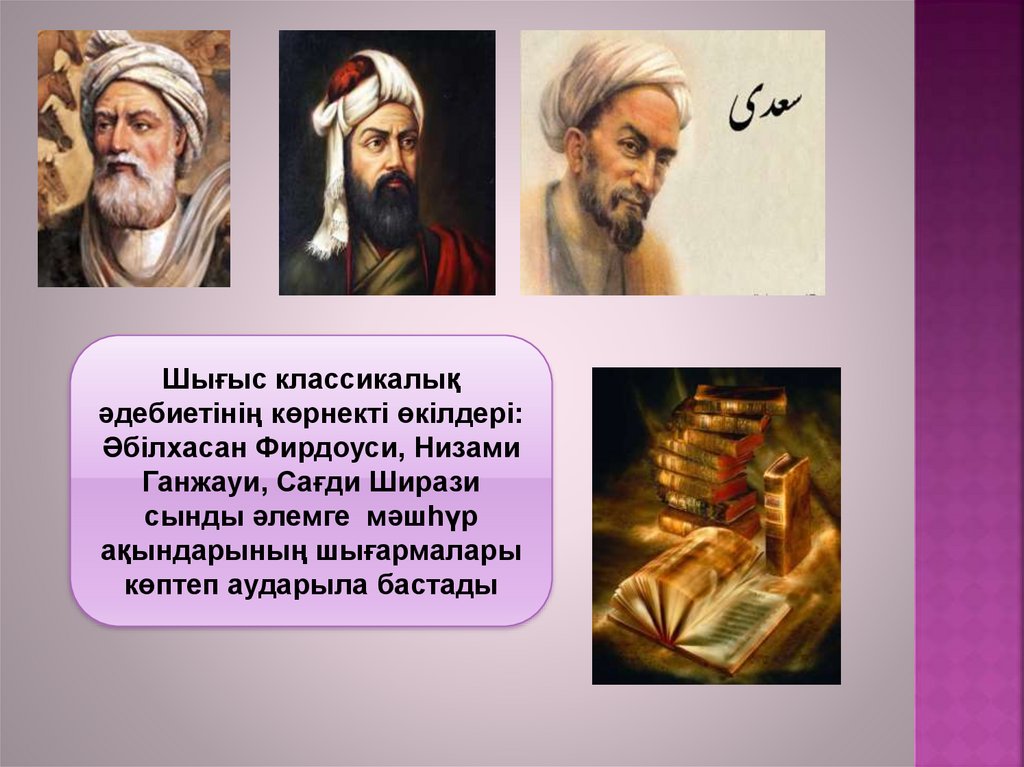 سعدی

Шығыс классикалық әдебиетінің көрнекті өкілдері: Әбілхасан Фирдоуси, Низами Ганжауи, Сағди Ширази сынды әлемге мәшһүр ақындарының шығармалары көптеп аударыла бастады